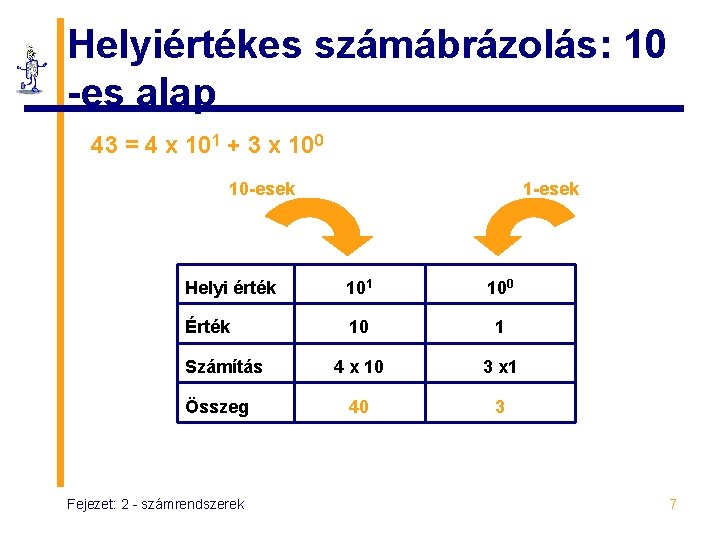 Helyiértékes számábrázolás: 10 -es alap

$43 = 4 \times 10^1 + 3 \times 10^0$

10-esek

1-esek

| Helyi érték | $10^1$ | $10^0$ |
|---|---|---|
| Érték | 10 | 1 |
| Számítás | 4 x 10 | 3 x1 |
| Összeg | 40 | 3 |

Fejezet: 2 - számrendszerek

7